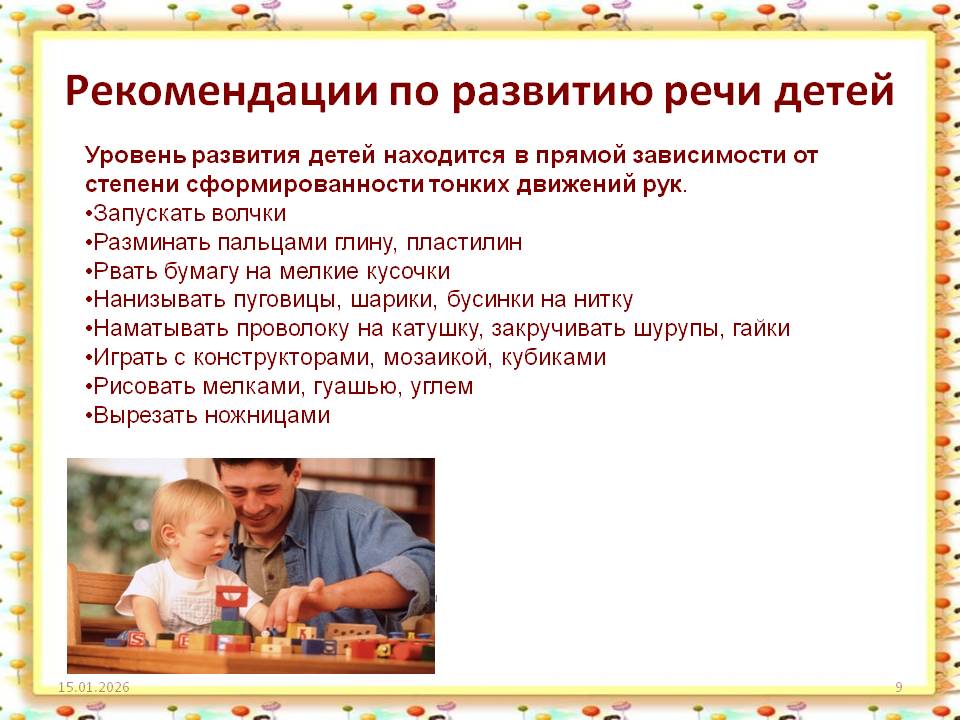 Рекомендации по развитию речи детей

Уровень развития детей находится в прямой зависимости от степени сформированности тонких движений рук.
•Запускать волчки
•Разминать пальцами глину, пластилин
•Рвать бумагу на мелкие кусочки
•Нанизывать пуговицы, шарики, бусинки на нитку
•Наматывать проволоку на катушку, закручивать шурупы, гайки
•Играть с конструкторами, мозаикой, кубиками
•Рисовать мелками, гуашью, углем
•Вырезать ножницами

15.01.2026

9